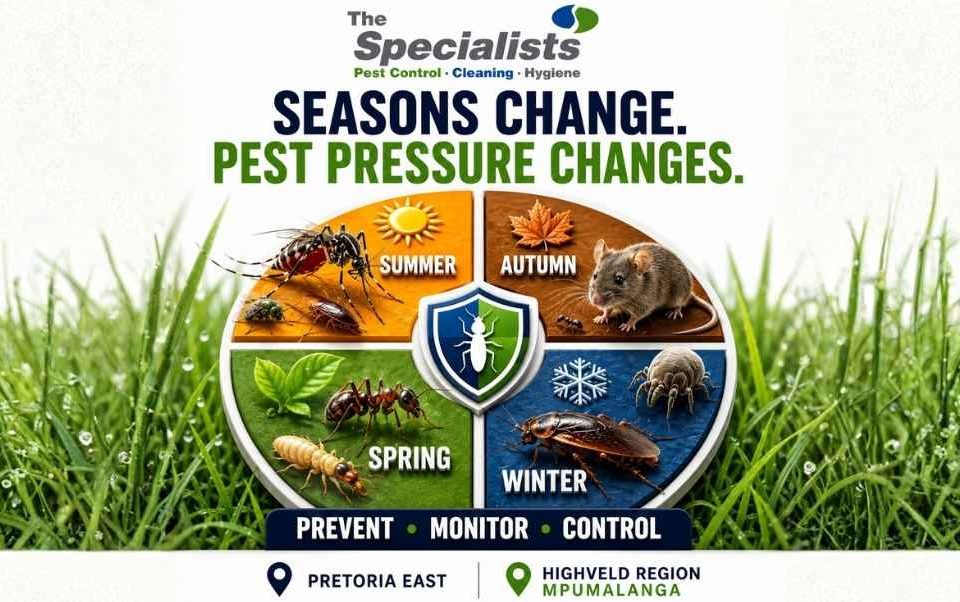 The Specialists
Pest Control · Cleaning · Hygiene

SEASONS CHANGE.
PEST PRESSURE CHANGES.

SUMMER
AUTUMN
SPRING
WINTER

PREVENT • MONITOR • CONTROL

PRETORIA EAST
HIGHVELD REGION
MPUMALANGA